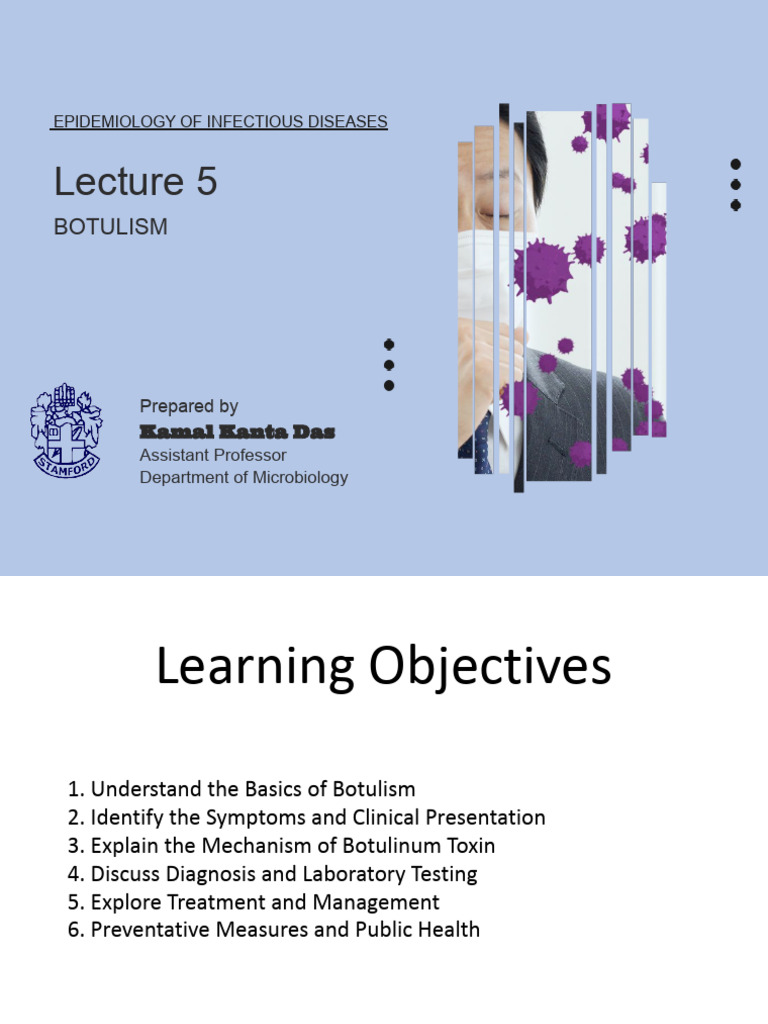 EPIDEMIOLOGY OF INFECTIOUS DISEASES

Lecture 5

BOTULISM

STAMFORD

Prepared by
Kamal Kanta Das
Assistant Professor
Department of Microbiology

Learning Objectives

1. Understand the Basics of Botulism
2. Identify the Symptoms and Clinical Presentation
3. Explain the Mechanism of Botulinum Toxin
4. Discuss Diagnosis and Laboratory Testing
5. Explore Treatment and Management
6. Preventative Measures and Public Health